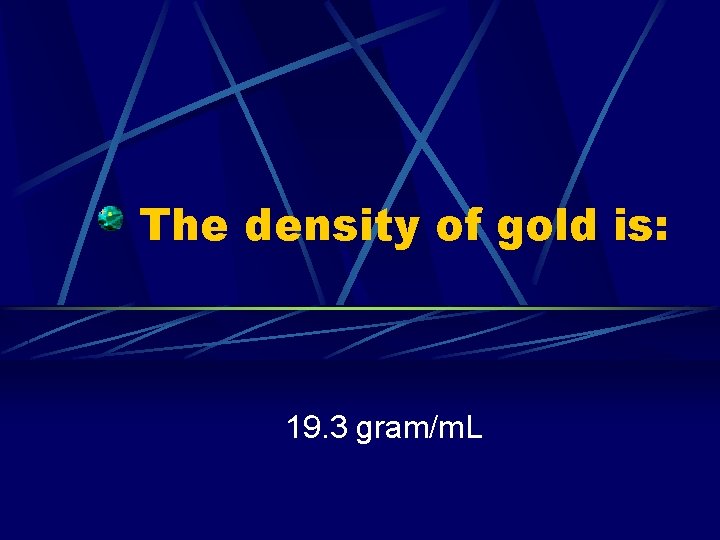 The density of gold is:

19.3 gram/mL